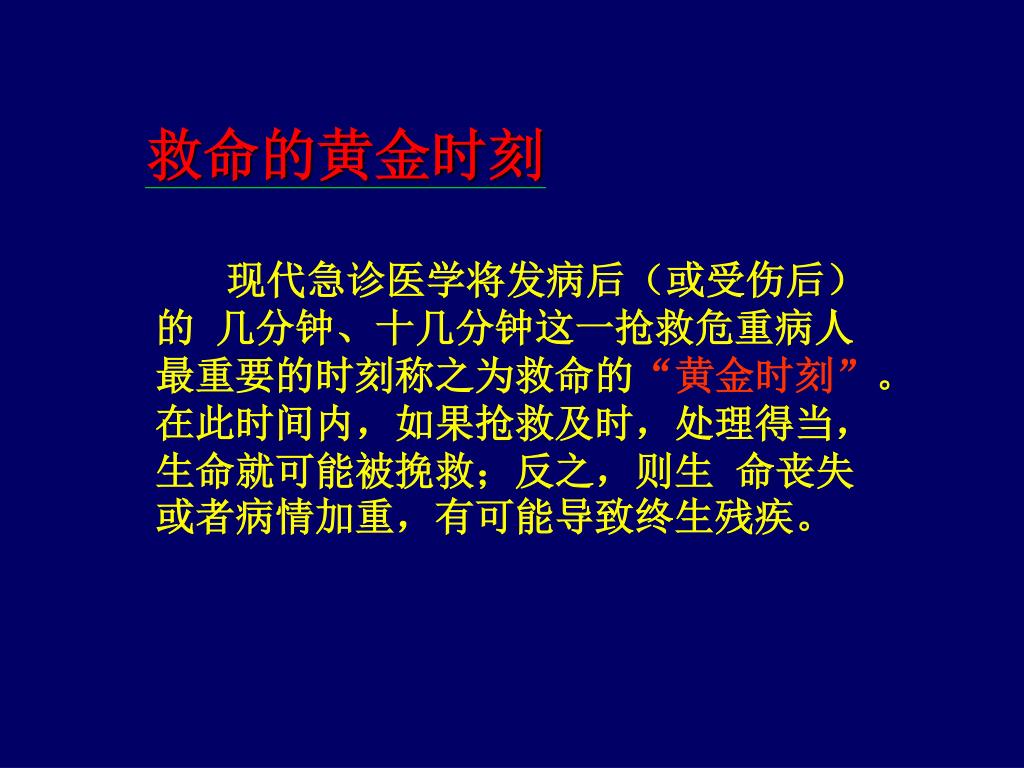 救命的黄金时刻

现代急诊医学将发病后（或受伤后）的 几分钟、十几分钟这一抢救危重病人最重要的时刻称之为救命的“黄金时刻”。在此时间内，如果抢救及时，处理得当，生命就可能被挽救；反之，则生 命丧失或者病情加重，有可能导致终生残疾。